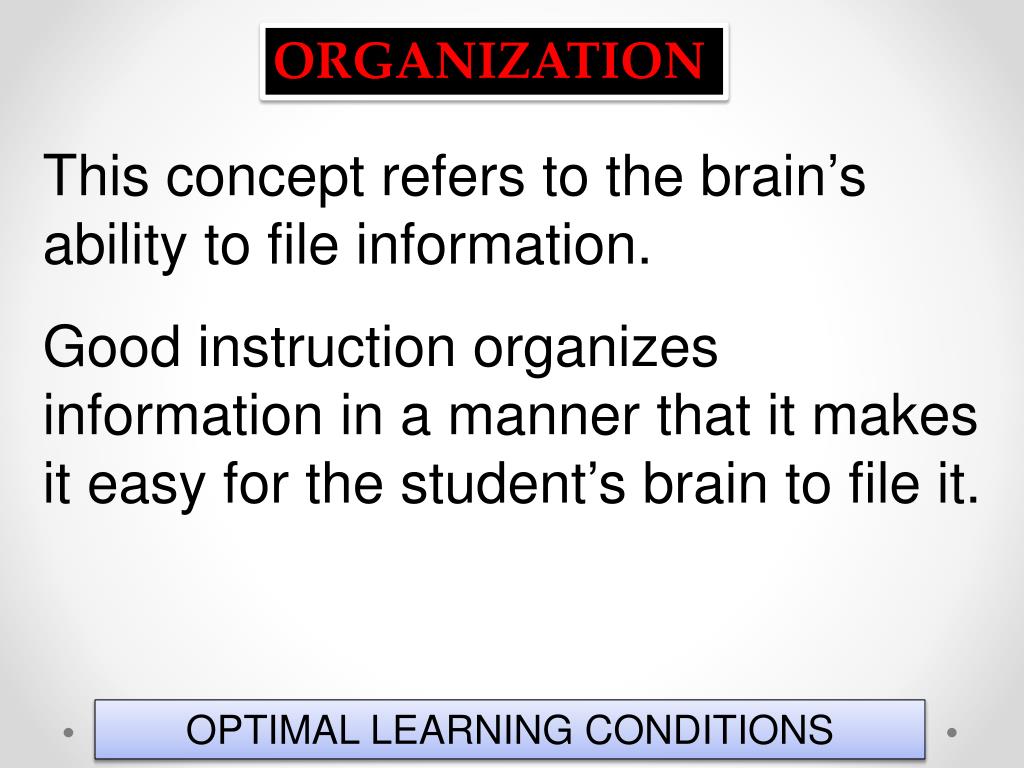 ORGANIZATION

This concept refers to the brain’s ability to file information.

Good instruction organizes information in a manner that it makes it easy for the student’s brain to file it.

OPTIMAL LEARNING CONDITIONS